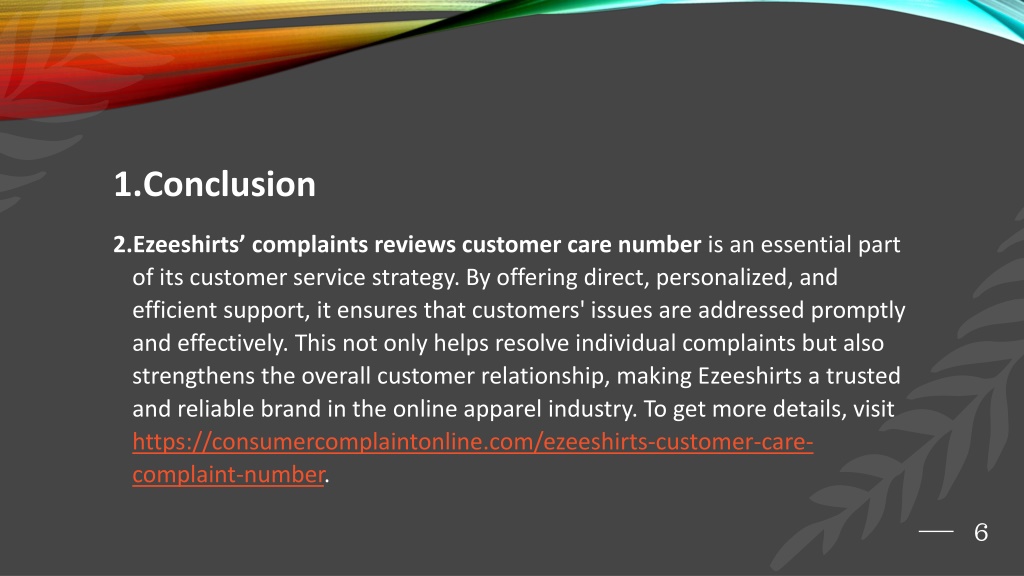 1.Conclusion

2.Ezeeshirts’ complaints reviews customer care number is an essential part of its customer service strategy. By offering direct, personalized, and efficient support, it ensures that customers' issues are addressed promptly and effectively. This not only helps resolve individual complaints but also strengthens the overall customer relationship, making Ezeeshirts a trusted and reliable brand in the online apparel industry. To get more details, visit https://consumercomplaintonline.com/ezeeshirts-customer-care-complaint-number.

6